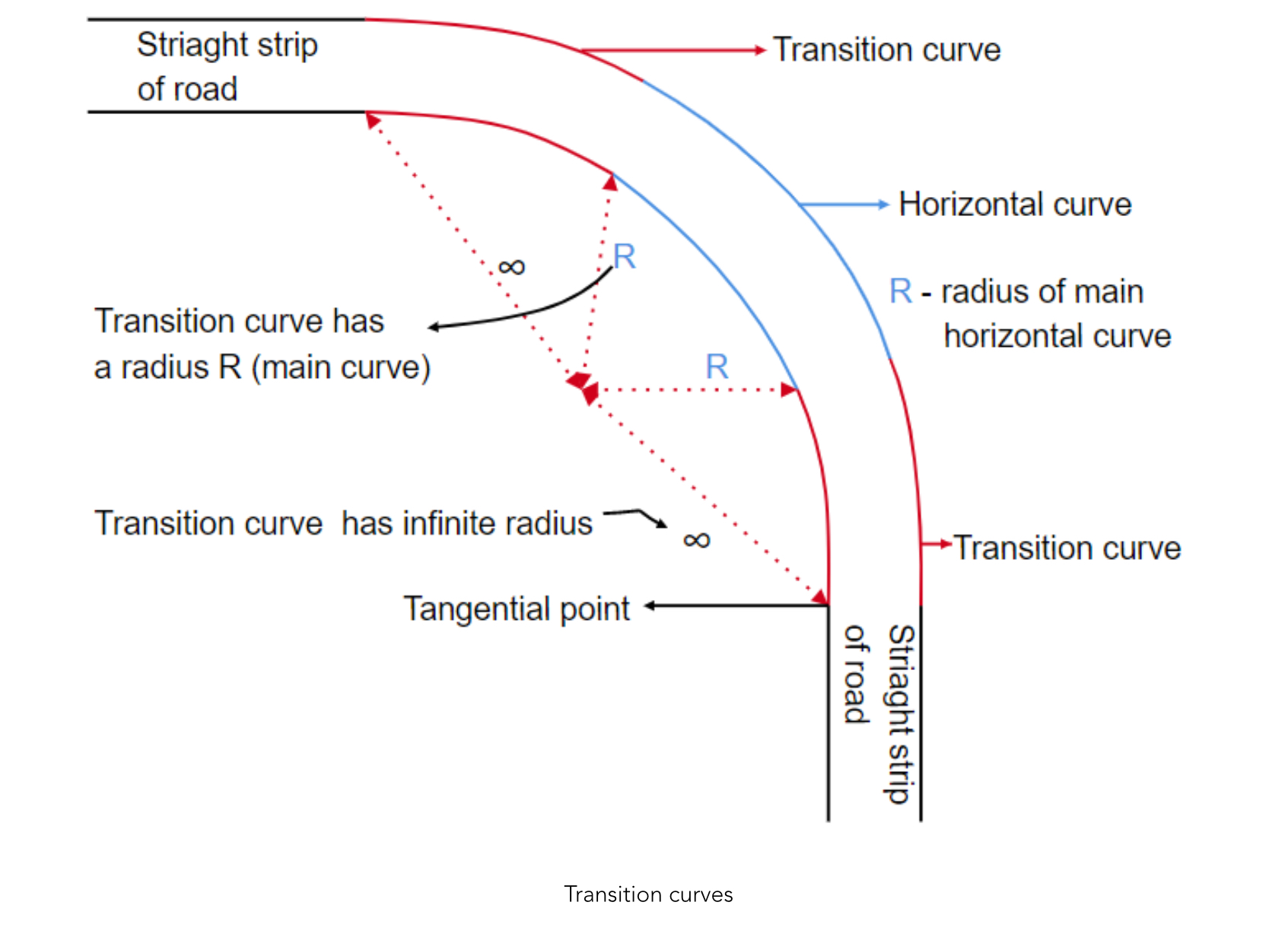 Striaght strip of road

Transition curve

Horizontal curve

$\infty$

R

R - radius of main horizontal curve

Transition curve has a radius R (main curve)

R

Transition curve has infinite radius

$\infty$

Transition curve

Tangential point

Striaght strip of road

Transition curves